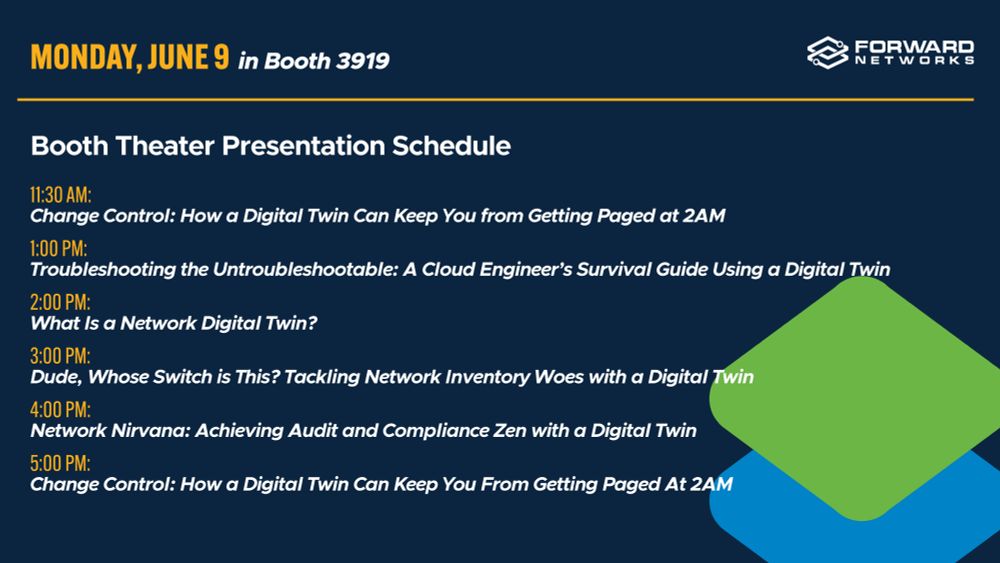 MONDAY, JUNE 9 in Booth 3919

FORWARD NETWORKS

Booth Theater Presentation Schedule

11:30 AM:
Change Control: How a Digital Twin Can Keep You from Getting Paged at 2AM

1:00 PM:
Troubleshooting the Untroubleshootable: A Cloud Engineer's Survival Guide Using a Digital Twin

2:00 PM:
What Is a Network Digital Twin?

3:00 PM:
Dude, Whose Switch is This? Tackling Network Inventory Woes with a Digital Twin

4:00 PM:
Network Nirvana: Achieving Audit and Compliance Zen with a Digital Twin

5:00 PM:
Change Control: How a Digital Twin Can Keep You From Getting Paged At 2AM